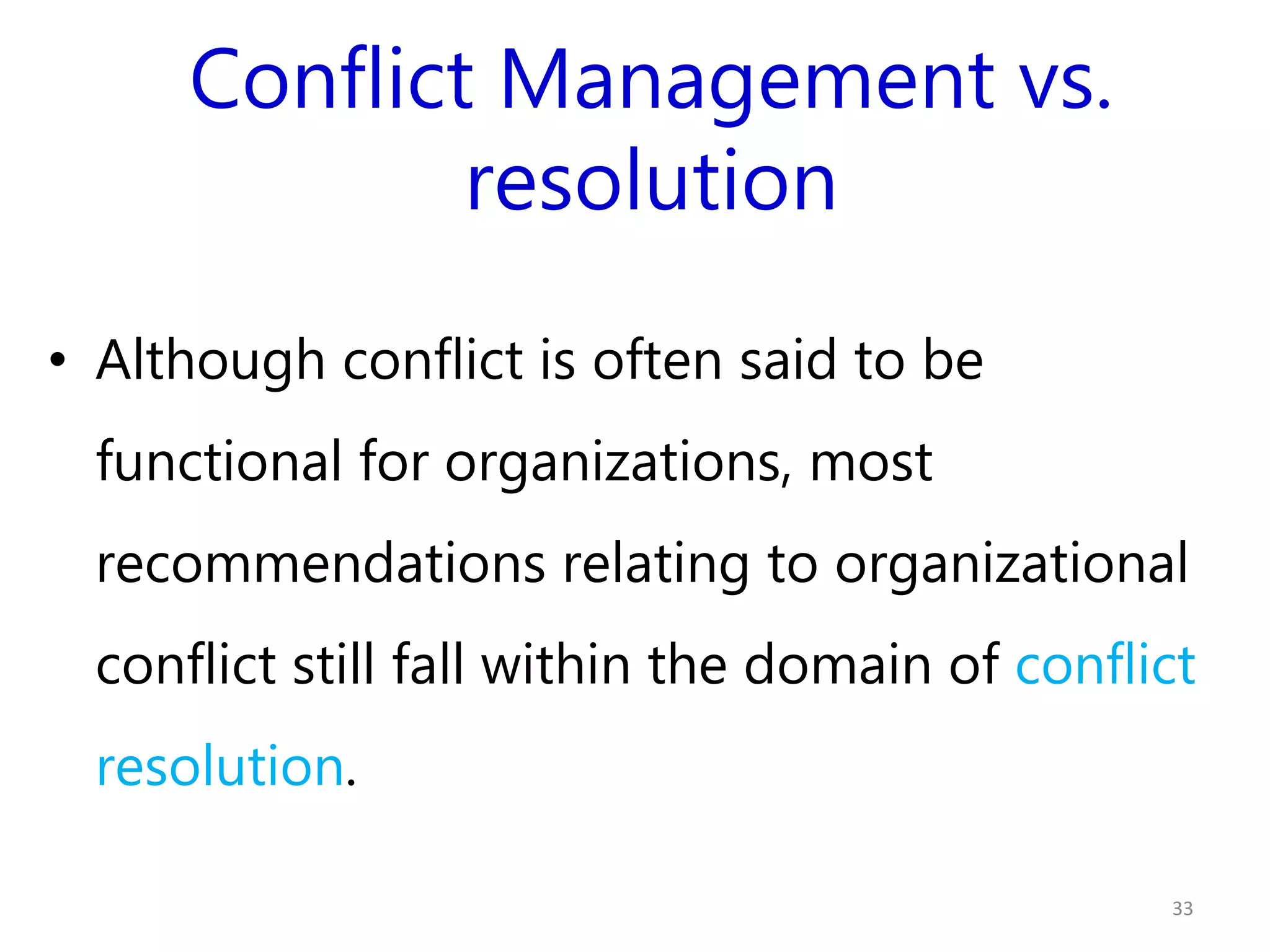 Conflict Management vs. resolution

• Although conflict is often said to be functional for organizations, most recommendations relating to organizational conflict still fall within the domain of conflict resolution.

33